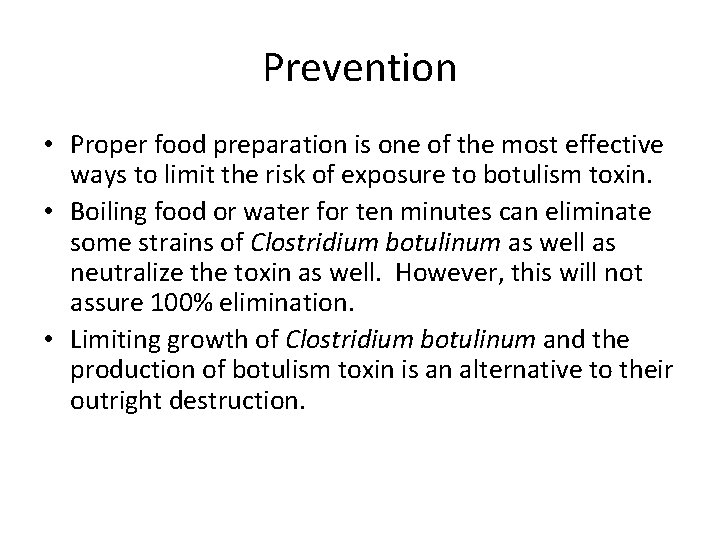 Prevention

• Proper food preparation is one of the most effective ways to limit the risk of exposure to botulism toxin.
• Boiling food or water for ten minutes can eliminate some strains of Clostridium botulinum as well as neutralize the toxin as well. However, this will not assure 100% elimination.
• Limiting growth of Clostridium botulinum and the production of botulism toxin is an alternative to their outright destruction.